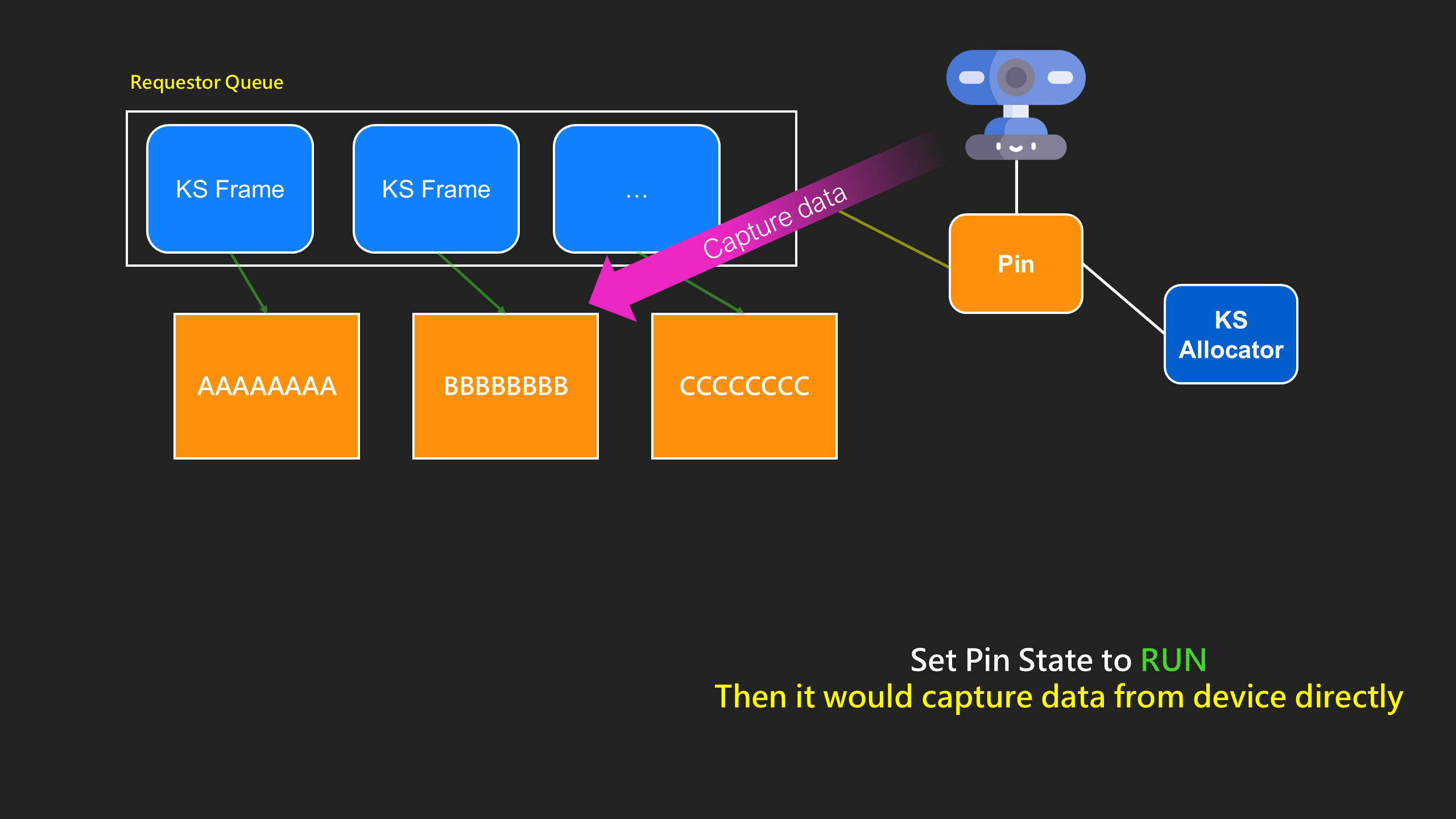 Requestor Queue

KS Frame

KS Frame

...

Capture data

Pin

KS Allocator

AAAAAAAA

BBBBBBBB

CCCCCCCC

Set Pin State to RUN
Then it would capture data from device directly